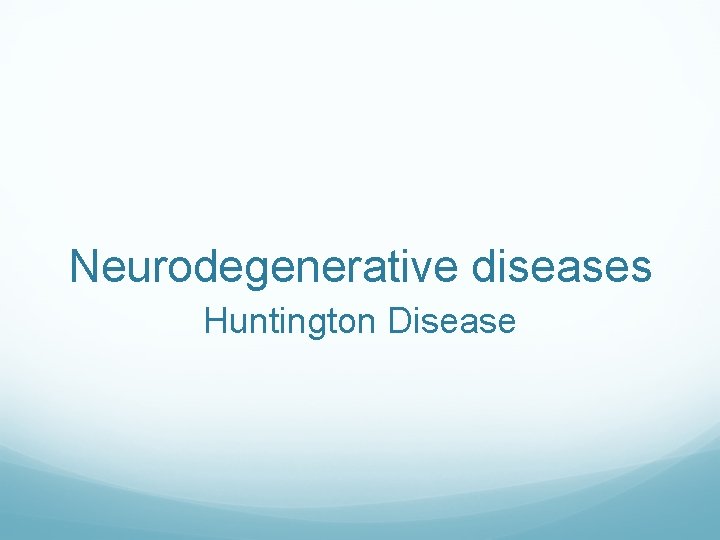 Neurodegenerative diseases

Huntington Disease